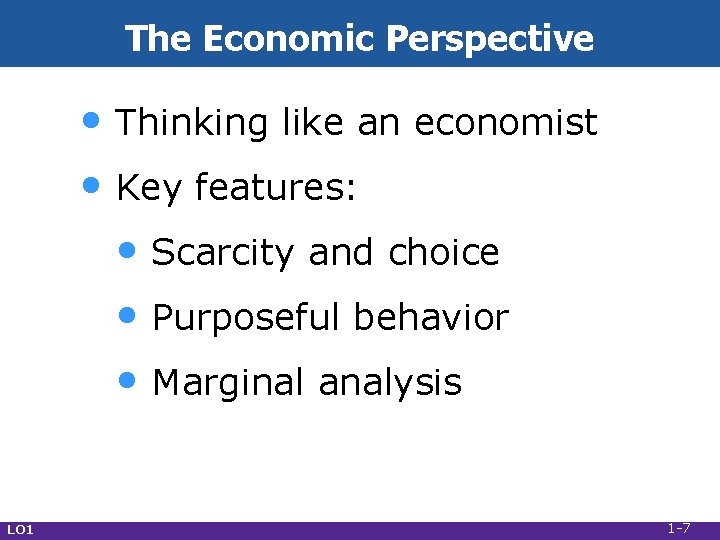 The Economic Perspective

• Thinking like an economist
• Key features:
  • Scarcity and choice
  • Purposeful behavior
  • Marginal analysis

LO1

1-7